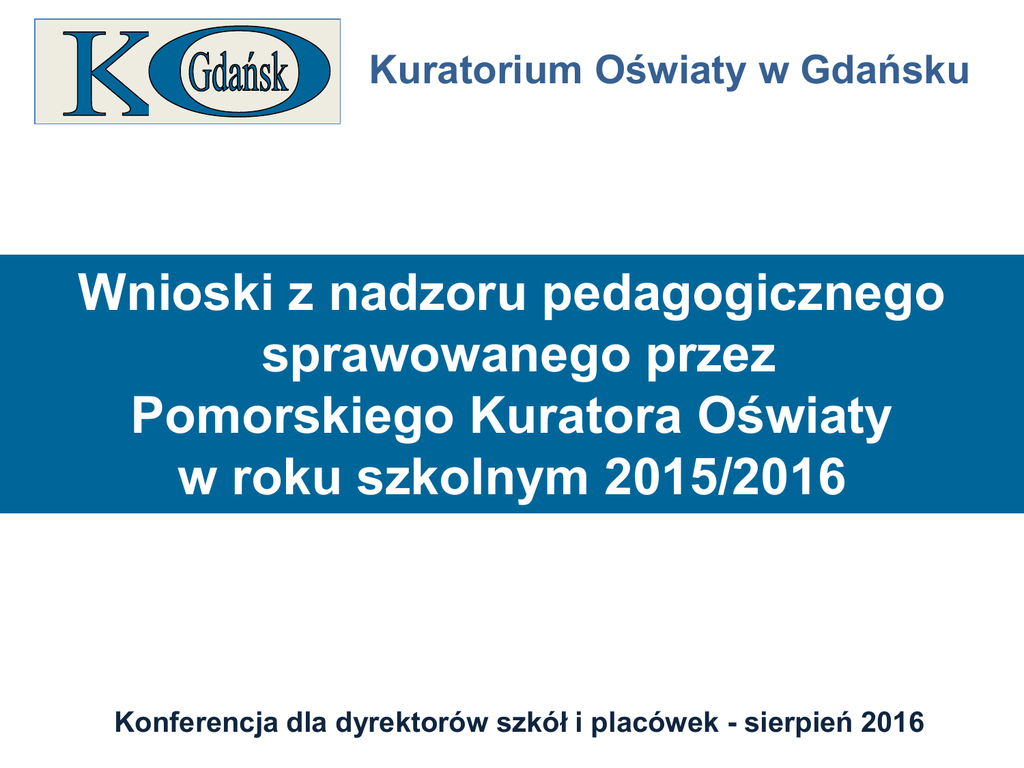 KO Gdańsk

Kuratorium Oświaty w Gdańsku

Wnioski z nadzoru pedagogicznego sprawowanego przez Pomorskiego Kuratora Oświaty w roku szkolnym 2015/2016

Konferencja dla dyrektorów szkół i placówek - sierpień 2016